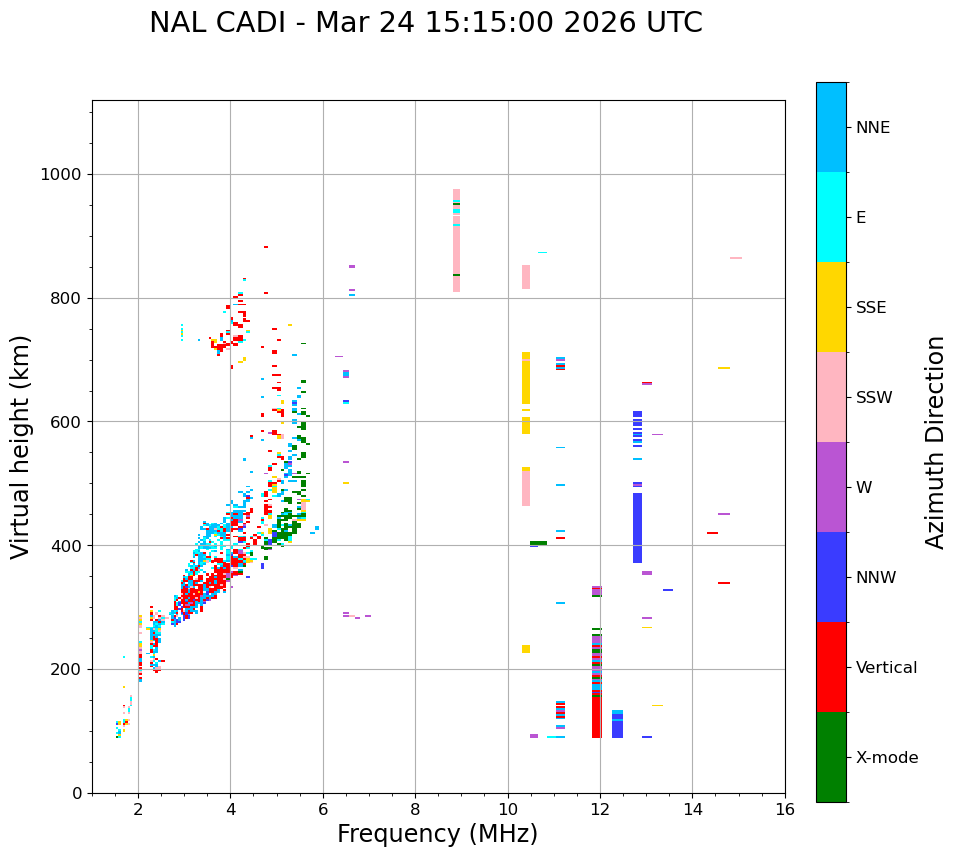 NAL CADI - Mar 24 15:15:00 2026 UTC

Virtual height (km)

1000
800
600
400
200
0

2
4
6
8
10
12
14
16

Frequency (MHz)

NNE
E
SSE
SSW
W
NNW
Vertical
X-mode

Azimuth Direction